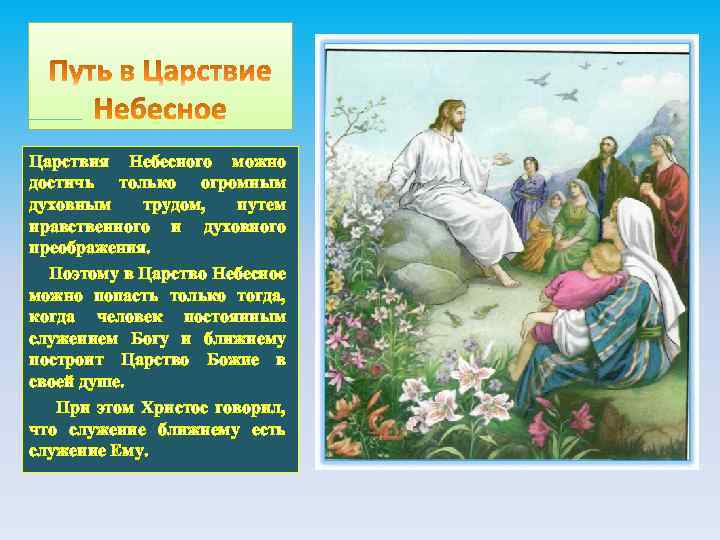 Путь в Царствие Небесное

Царствия Небесного можно достичь только огромным духовным трудом, путем нравственного и духовного преображения.

Поэтому в Царство Небесное можно попасть только тогда, когда человек постоянным служением Богу и ближнему построит Царство Божие в своей душе.

При этом Христос говорил, что служение ближнему есть служение Ему.